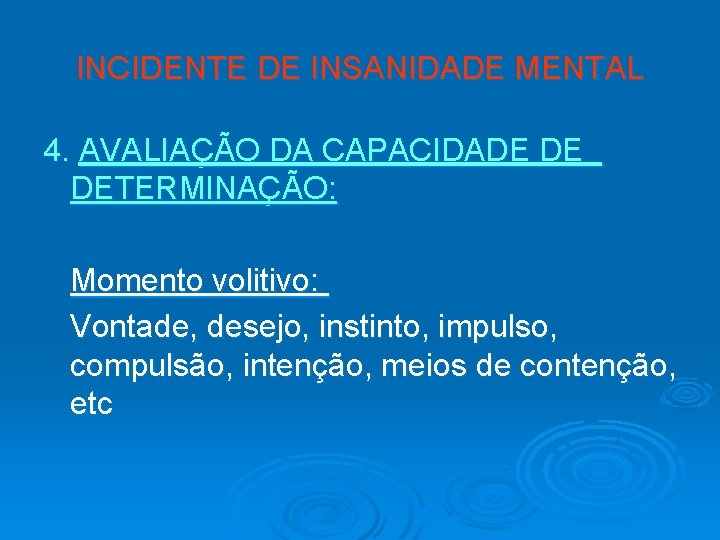 INCIDENTE DE INSANIDADE MENTAL

4. AVALIAÇÃO DA CAPACIDADE DE DETERMINAÇÃO:

Momento volitivo:

Vontade, desejo, instinto, impulso, compulsão, intenção, meios de contenção, etc